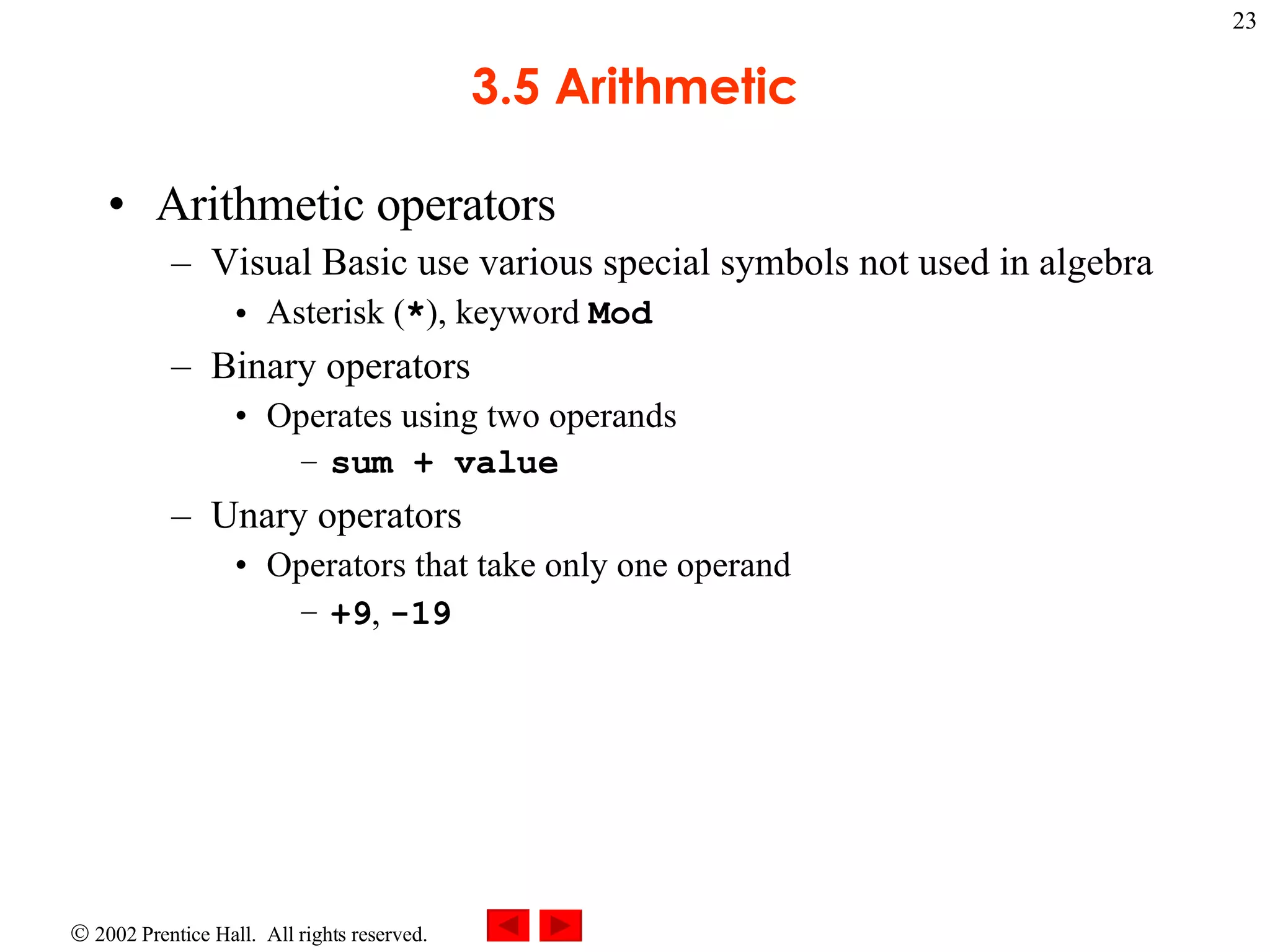 23

3.5 Arithmetic

• Arithmetic operators
– Visual Basic use various special symbols not used in algebra
• Asterisk (*), keyword Mod
– Binary operators
• Operates using two operands
– sum + value
– Unary operators
• Operators that take only one operand
– +9, -19

© 2002 Prentice Hall. All rights reserved.